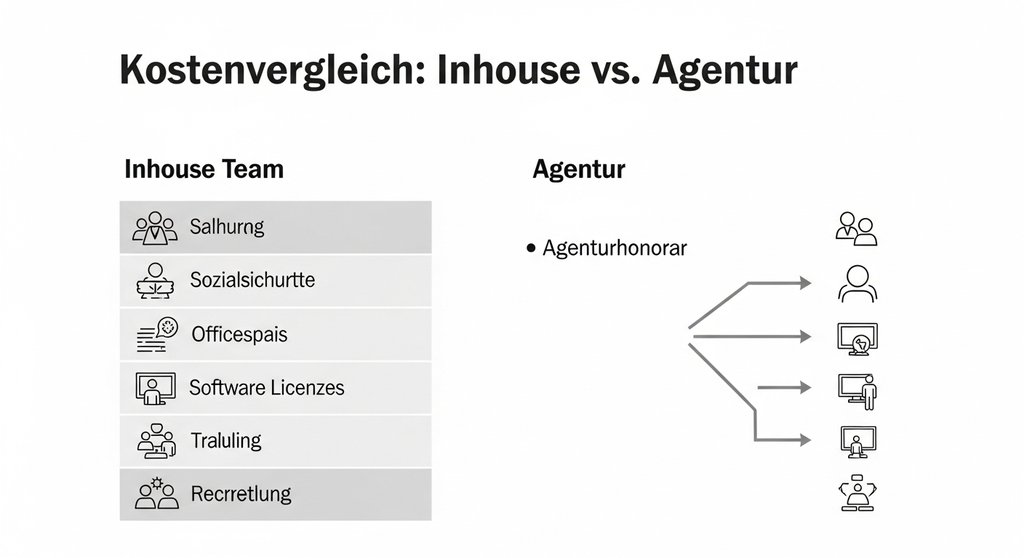 Kostenvergleich: Inhouse vs. Agentur

Inhouse Team

Salhurng

Sozialsichurtte

Officespais

Software Licenzes

Traluling

Recrretlung

Agentur

• Agenturhonorar